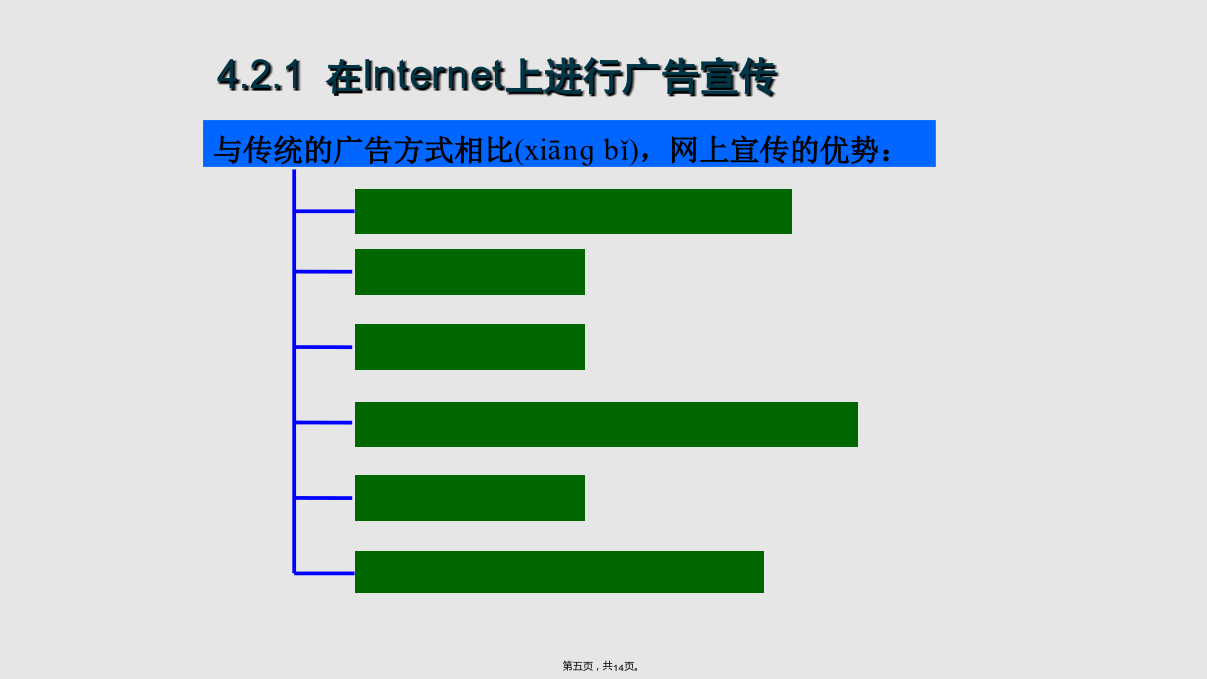 4.2.1 在Internet上进行广告宣传

与传统的广告方式相比(xiāng bǐ)，网上宣传的优势：

第五页，共14页。